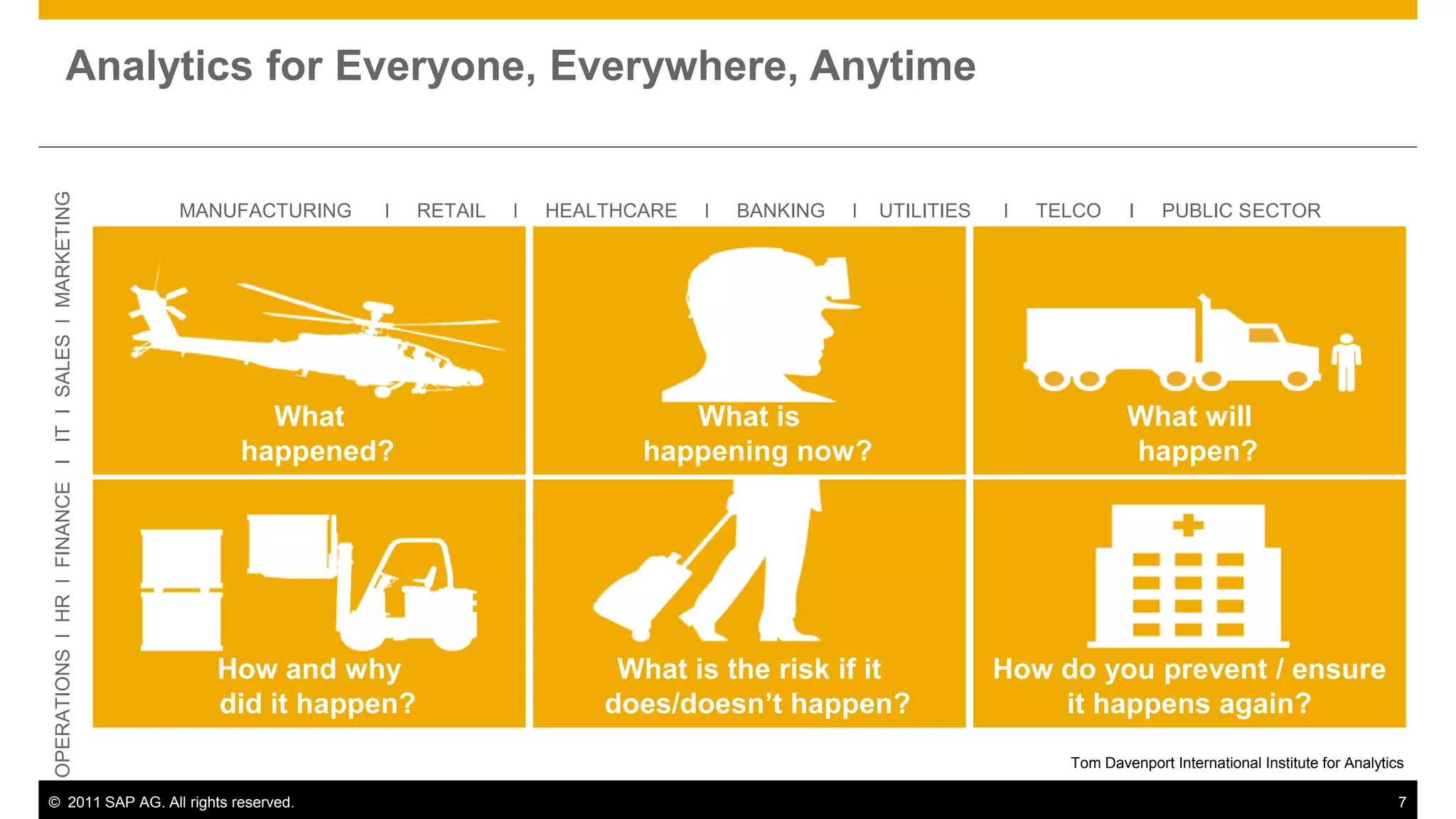 Analytics for Everyone, Everywhere, Anytime

OPERATIONS I HR I FINANCE I IT I SALES I MARKETING

MANUFACTURING I RETAIL I HEALTHCARE I BANKING I UTILITIES I TELCO I PUBLIC SECTOR

What happened?

What is happening now?

What will happen?

How and why did it happen?

What is the risk if it does/doesn't happen?

How do you prevent / ensure it happens again?

Tom Davenport International Institute for Analytics

© 2011 SAP AG. All rights reserved.

7